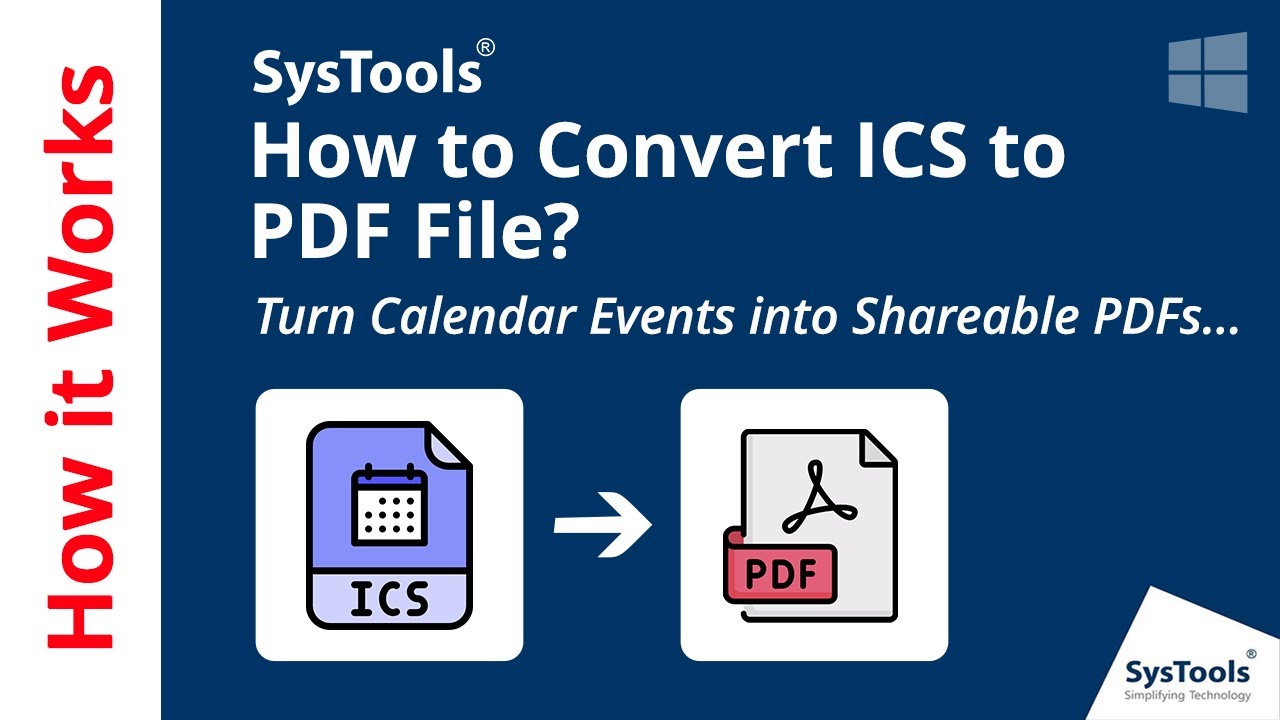 How it Works

SysTools®
How to Convert ICS to PDF File?

Turn Calendar Events into Shareable PDFs...

ICS

PDF

SysTools®
Simplifying Technology